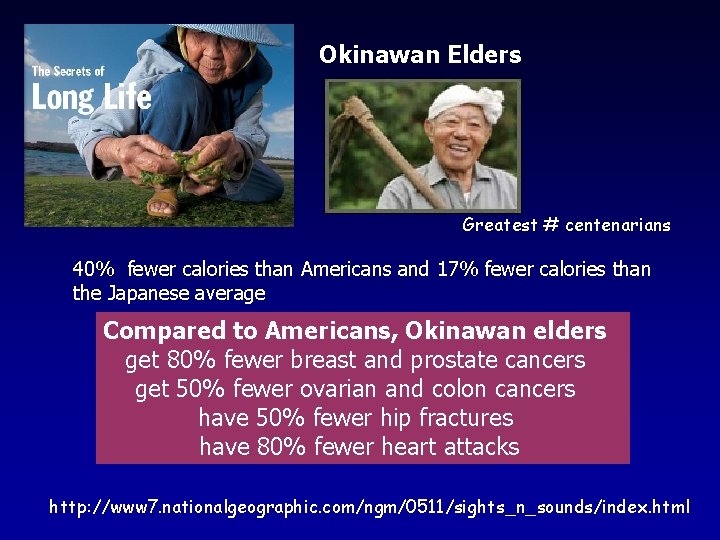 The Secrets of
Long Life

Okinawan Elders

Greatest # centenarians

40% fewer calories than Americans and 17% fewer calories than the Japanese average

Compared to Americans, Okinawan elders
get 80% fewer breast and prostate cancers
get 50% fewer ovarian and colon cancers
have 50% fewer hip fractures
have 80% fewer heart attacks

http://www7.nationalgeographic.com/ngm/0511/sights_n_sounds/index.html